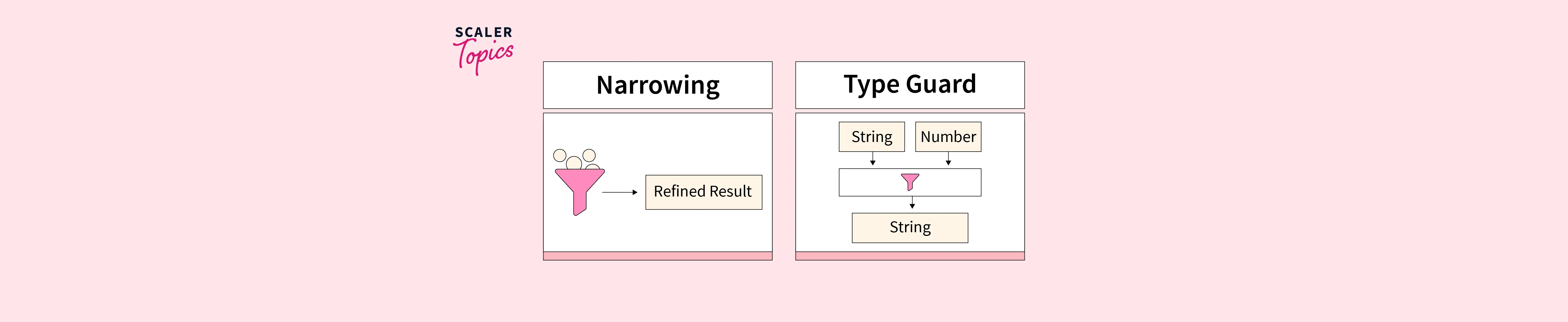 SCALER Topics

Narrowing

Refined Result

Type Guard

String

Number

String